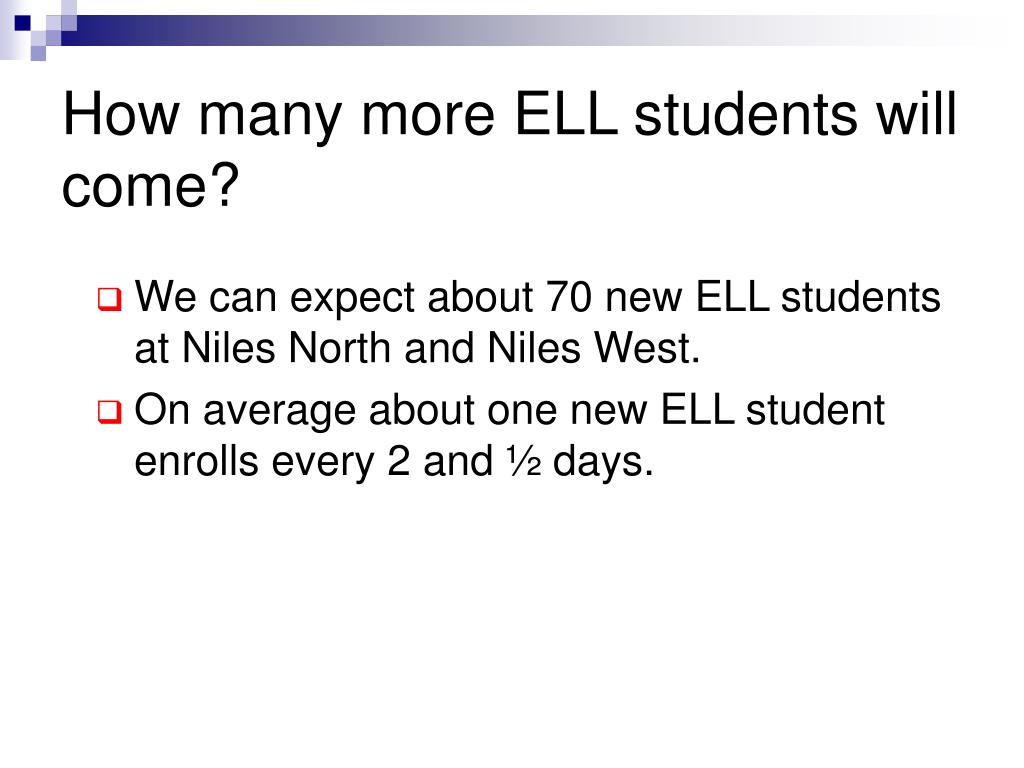 How many more ELL students will come?

We can expect about 70 new ELL students at Niles North and Niles West.

On average about one new ELL student enrolls every 2 and ½ days.